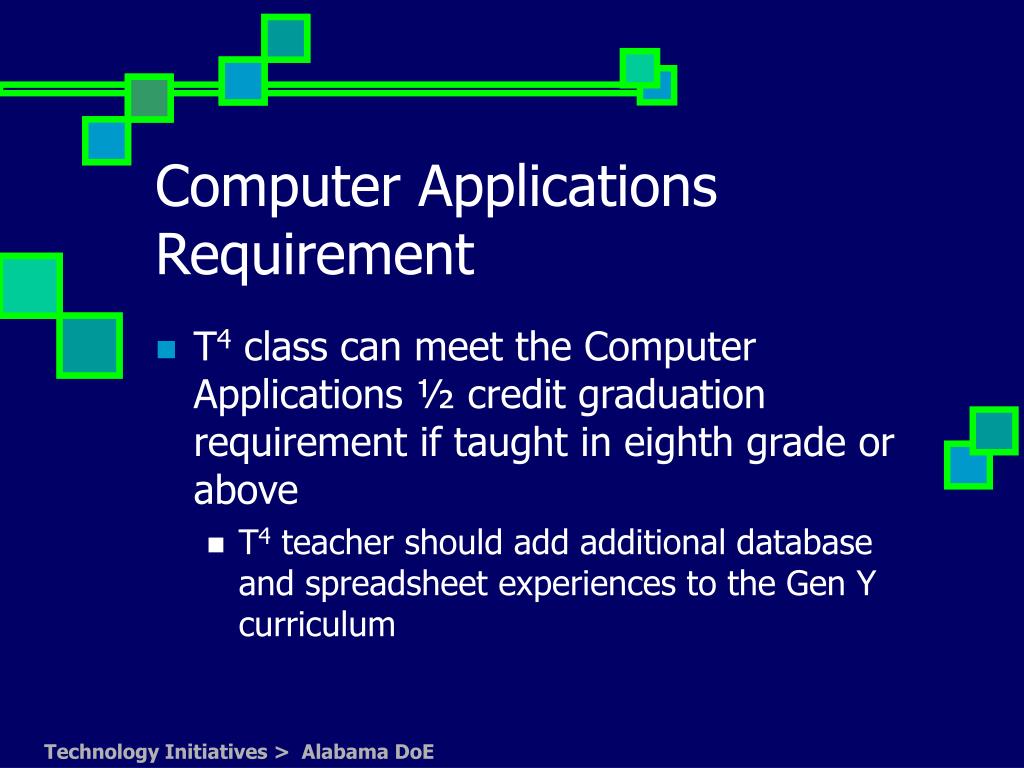 Computer Applications Requirement

T$^4$ class can meet the Computer Applications ½ credit graduation requirement if taught in eighth grade or above

T$^4$ teacher should add additional database and spreadsheet experiences to the Gen Y curriculum

Technology Initiatives > Alabama DoE